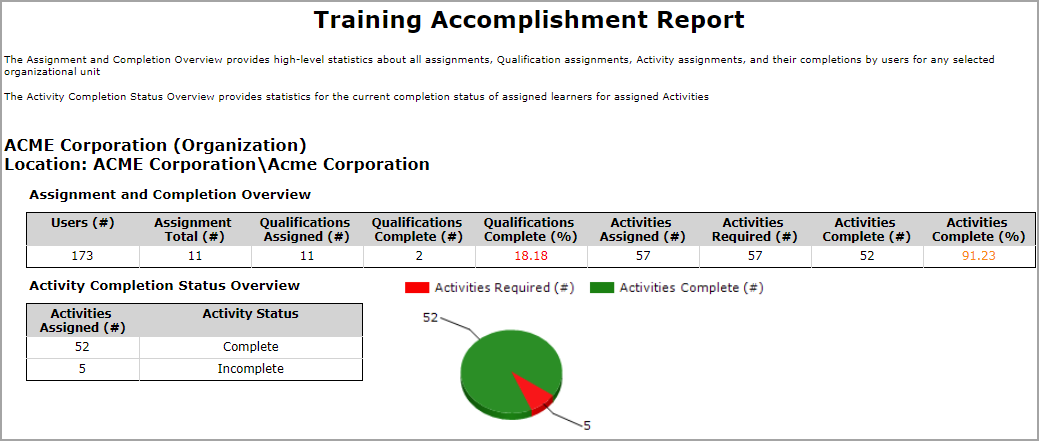 Training Accomplishment Report

The Assignment and Completion Overview provides high-level statistics about all assignments, Qualification assignments, Activity assignments, and their completions by users for any selected organizational unit

The Activity Completion Status Overview provides statistics for the current completion status of assigned learners for assigned Activities

ACME Corporation (Organization)
Location: ACME Corporation\Acme Corporation

Assignment and Completion Overview

| Users (#) | Assignment Total (#) | Qualifications Assigned (#) | Qualifications Complete (#) | Qualifications Complete (%) | Activities Assigned (#) | Activities Required (#) | Activities Complete (#) | Activities Complete (%) |
|---|---|---|---|---|---|---|---|---|
| 173 | 11 | 11 | 2 | 18.18 | 57 | 57 | 52 | 91.23 |

Activity Completion Status Overview

| Activities Assigned (#) | Activity Status |
|---|---|
| 52 | Complete |
| 5 | Incomplete |

Activities Required (#) Activities Complete (#)

52

5